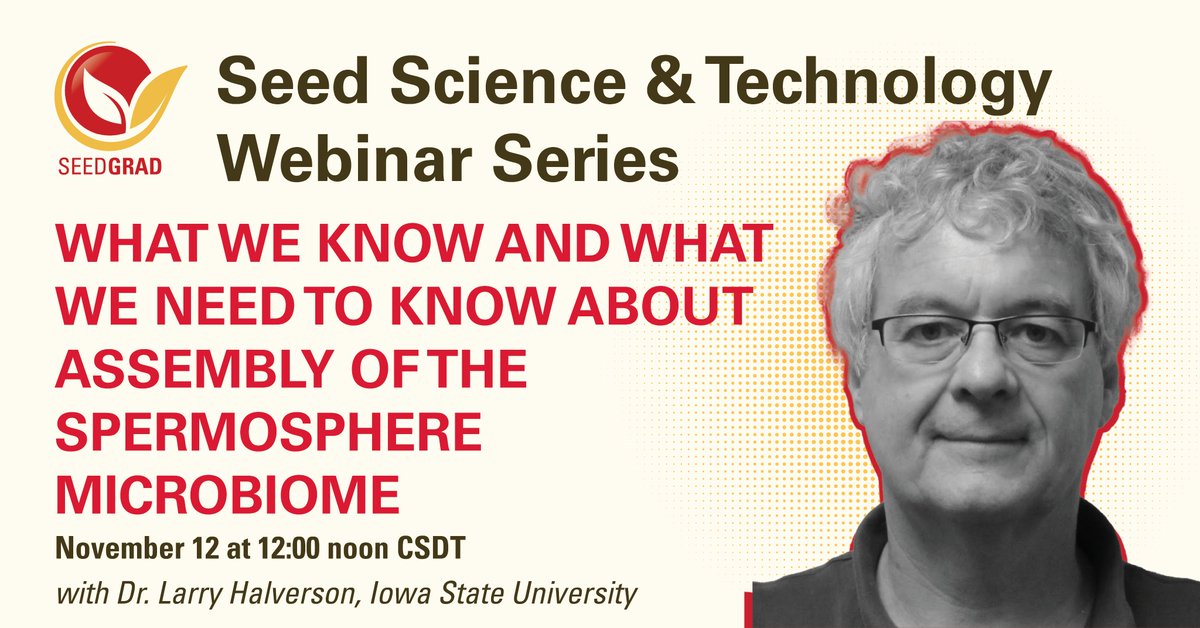 SEEDGRAD

Seed Science & Technology Webinar Series

WHAT WE KNOW AND WHAT WE NEED TO KNOW ABOUT ASSEMBLY OF THE SPERMOSPHERE MICROBIOME

November 12 at 12:00 noon CSDT

with Dr. Larry Halverson, Iowa State University